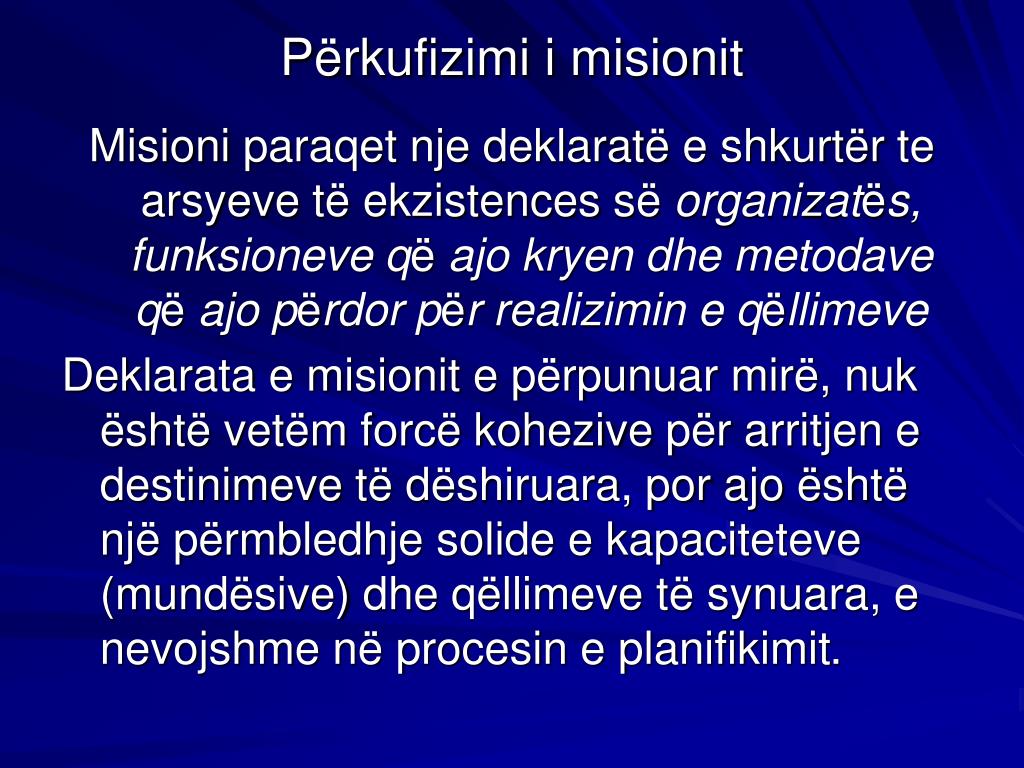 Përkufizimi i misionit

Misioni paraqet nje deklaratë e shkurtër te arsyeve të ekzistences së organizatës, funksioneve që ajo kryen dhe metodave që ajo përdor për realizimin e qëllimeve

Deklarata e misionit e përpunuar mirë, nuk është vetëm forcë kohezive për arritjen e destinimeve të dëshiruara, por ajo është një përmbledhje solide e kapaciteteve (mundësive) dhe qëllimeve të synuara, e nevojshme në procesin e planifikimit.